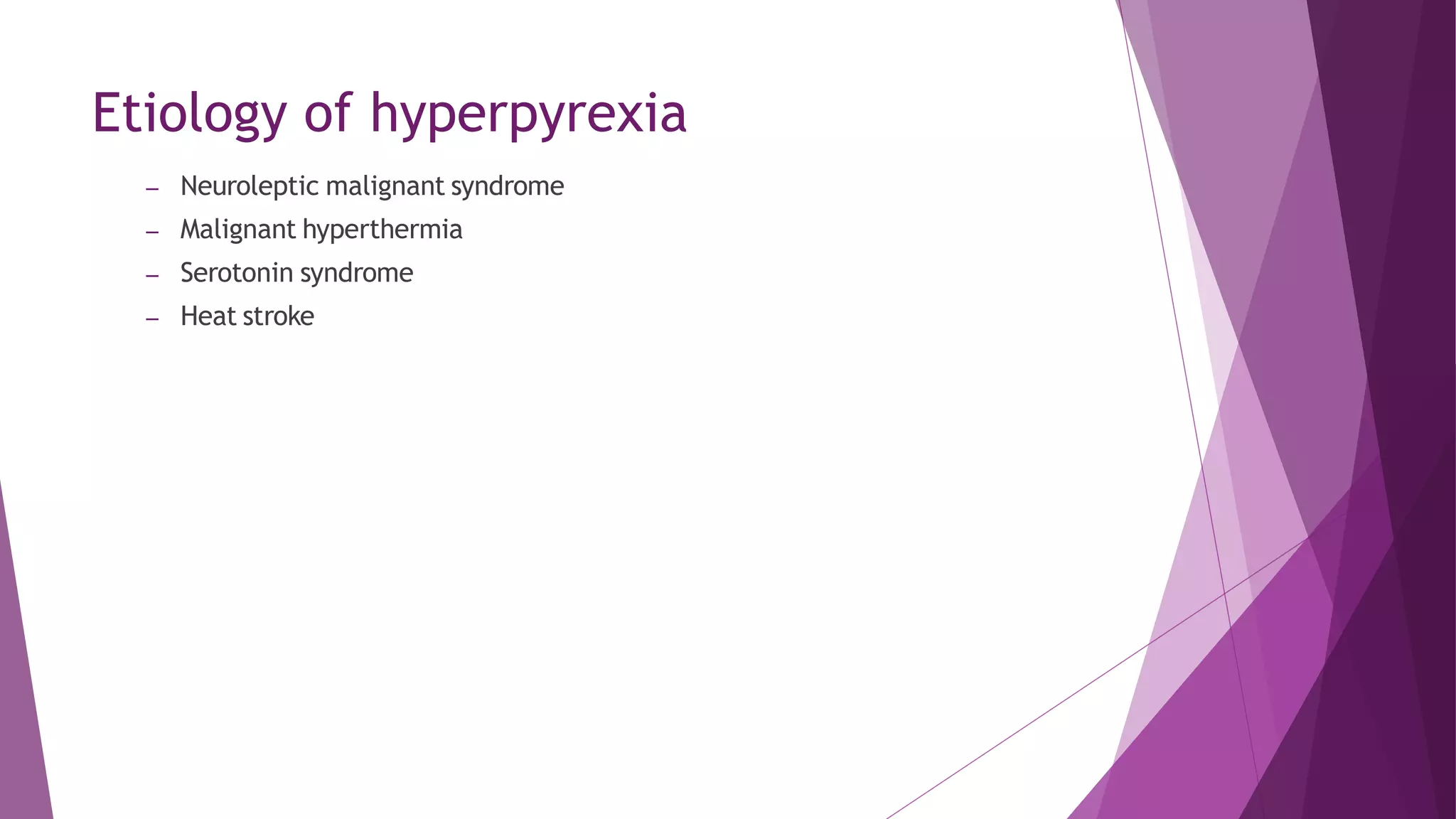 Etiology of hyperpyrexia

– Neuroleptic malignant syndrome
– Malignant hyperthermia
– Serotonin syndrome
– Heat stroke